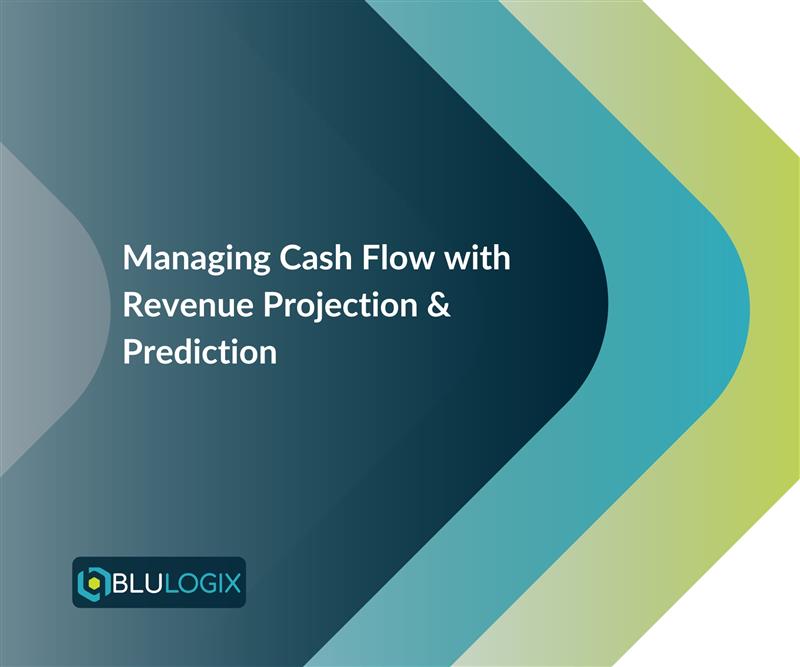 Managing Cash Flow with Revenue Projection & Prediction

BLULOGIX